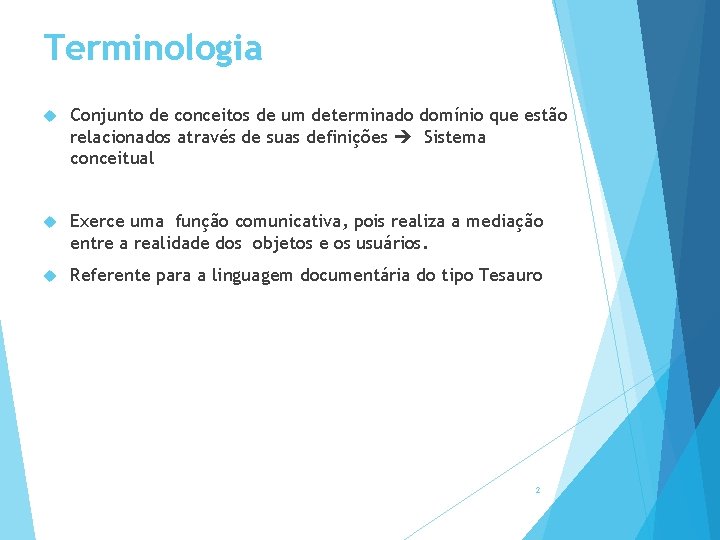 Terminologia

Conjunto de conceitos de um determinado domínio que estão relacionados através de suas definições → Sistema conceitual

Exerce uma função comunicativa, pois realiza a mediação entre a realidade dos objetos e os usuários.

Referente para a linguagem documentária do tipo Tesauro

2